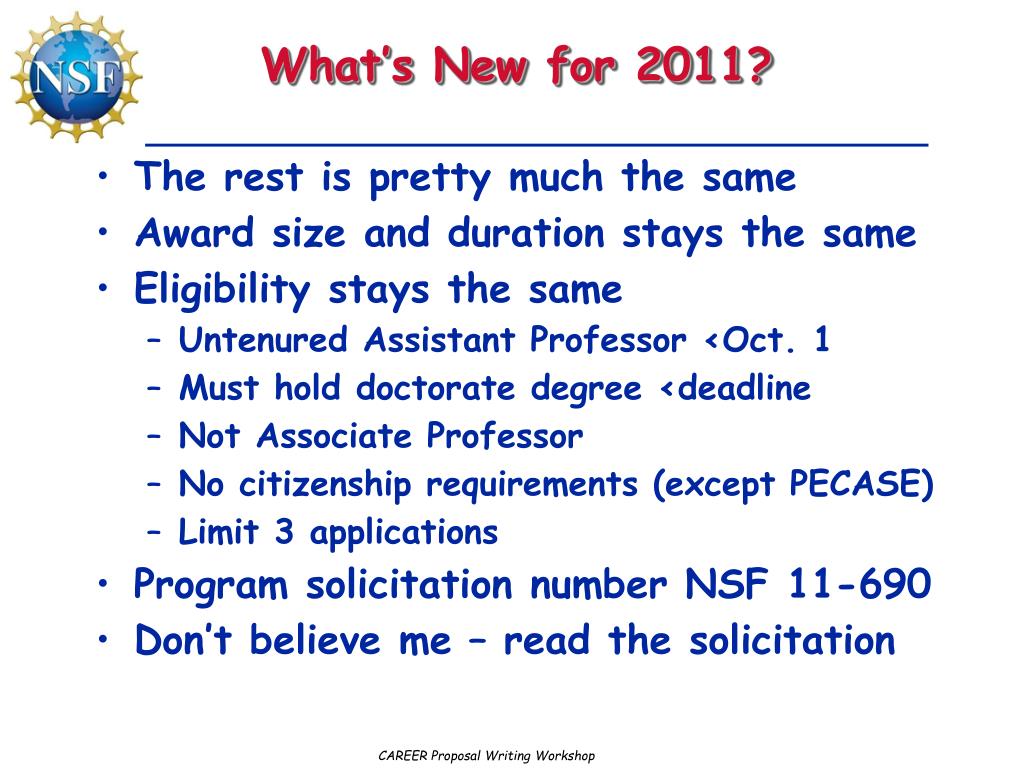 NSF

What's New for 2011?

• The rest is pretty much the same
• Award size and duration stays the same
• Eligibility stays the same
  – Untenured Assistant Professor <Oct. 1
  – Must hold doctorate degree <deadline
  – Not Associate Professor
  – No citizenship requirements (except PECASE)
  – Limit 3 applications
• Program solicitation number NSF 11-690
• Don't believe me – read the solicitation

CAREER Proposal Writing Workshop